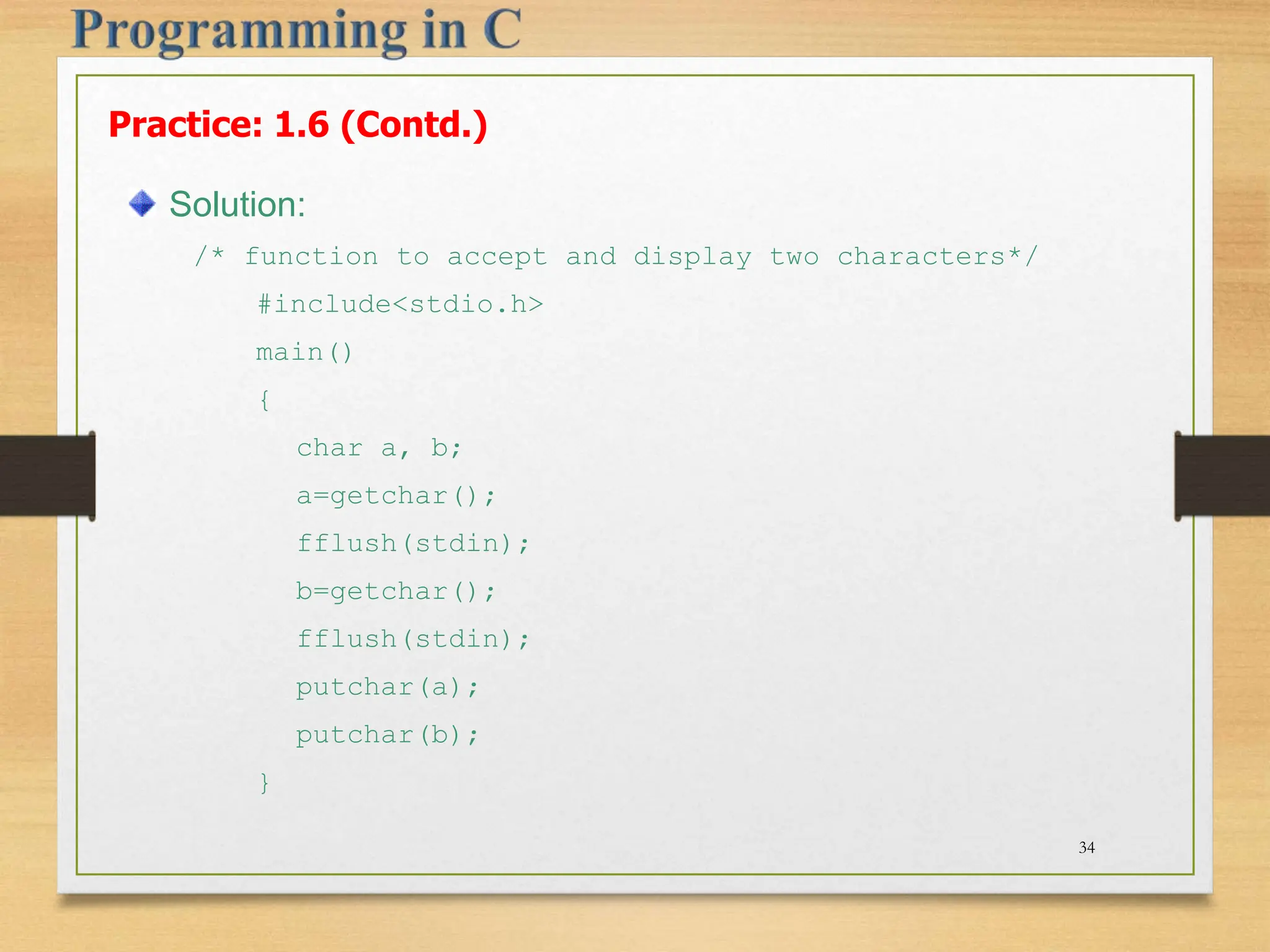 Programming in C

Practice: 1.6 (Contd.)

Solution:

/* function to accept and display two characters*/
#include<stdio.h>
main()
{
char a, b;
a=getchar();
fflush(stdin);
b=getchar();
fflush(stdin);
putchar(a);
putchar(b);
}

34